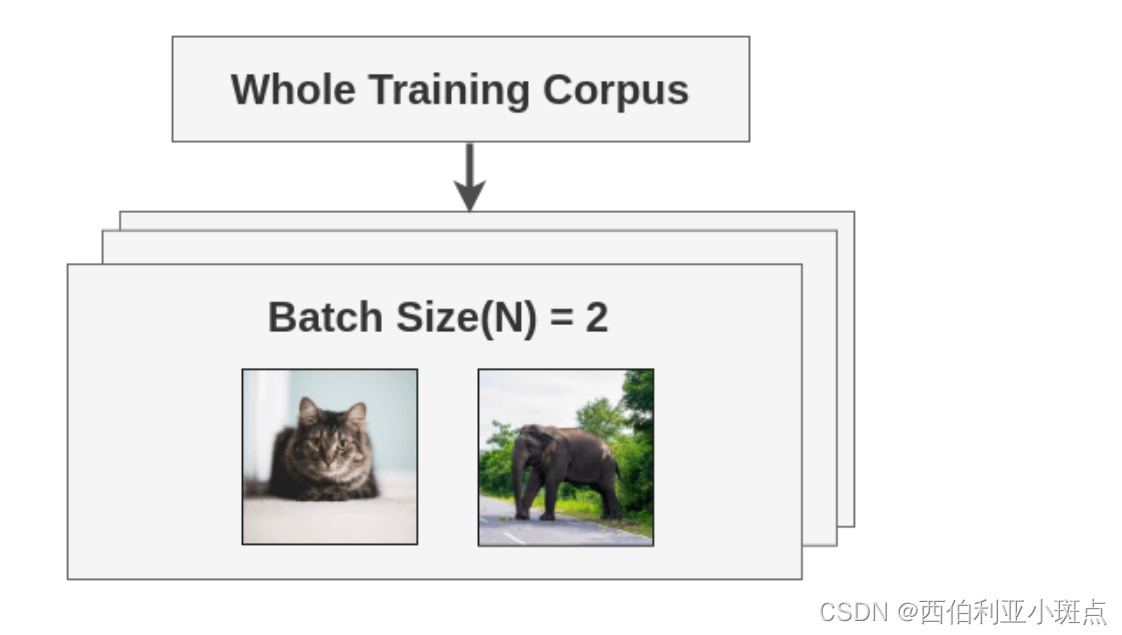 Whole Training Corpus

Batch Size(N) = 2

CSDN @西伯利亚小斑点